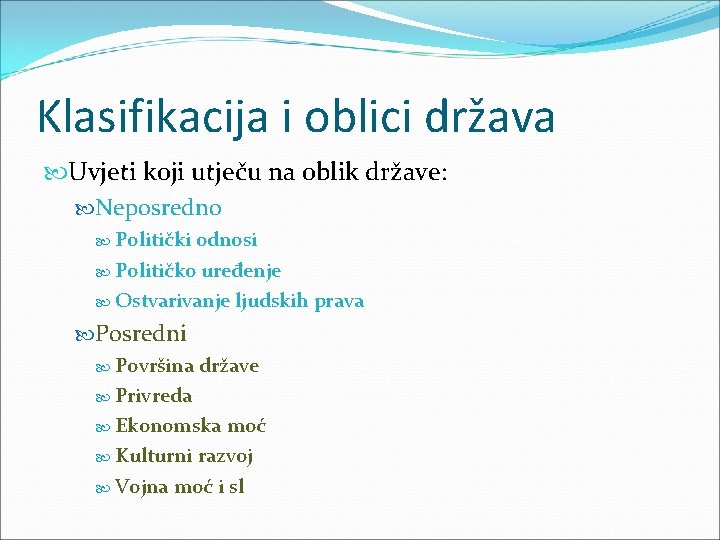 Klasifikacija i oblici država

Uvjeti koji utječu na oblik države:

Neposredno

Politički odnosi

Političko uređenje

Ostvarivanje ljudskih prava

Posredni

Površina države

Privreda

Ekonomska moć

Kulturni razvoj

Vojna moć i sl